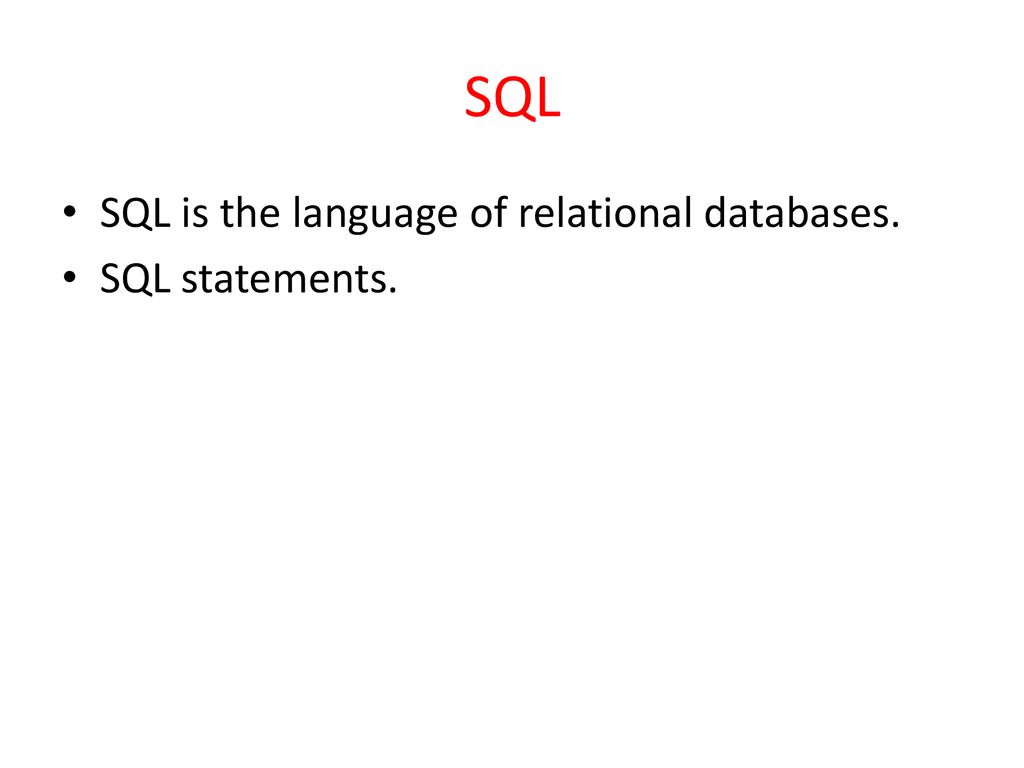 SQL

• SQL is the language of relational databases.
• SQL statements.